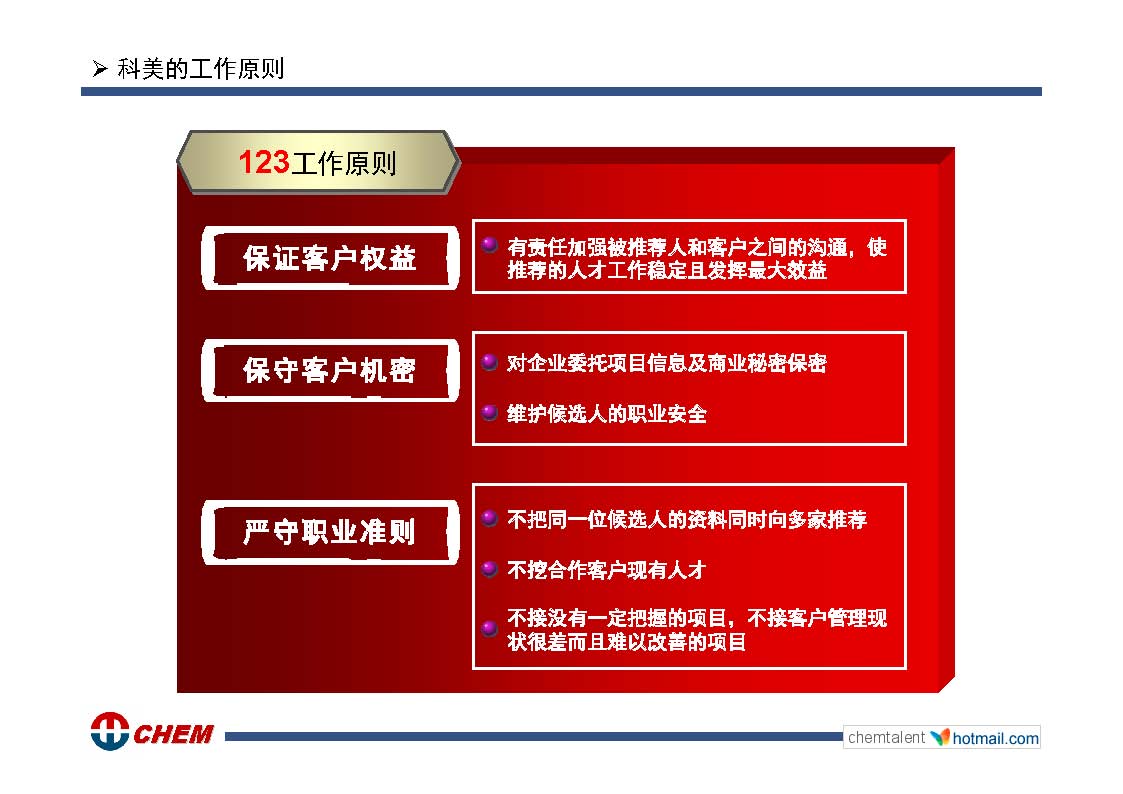 ➢ 科美的工作原则

123工作原则

保证客户权益

有责任加强被推荐人和客户之间的沟通，使推荐的人才工作稳定且发挥最大效益

保守客户机密

对企业委托项目信息及商业秘密保密

维护候选人的职业安全

严守职业准则

不把同一位候选人的资料同时向多家推荐

不挖合作客户现有人才

不接没有一定把握的项目，不接客户管理现状很差而且难以改善的项目

CHEM

chemtalent hotmail.com